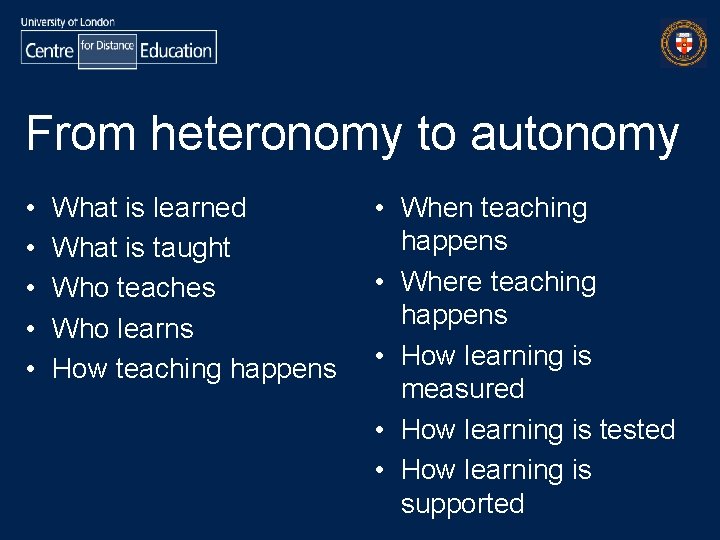 University of London
Centre for Distance Education

From heteronomy to autonomy

• What is learned
• What is taught
• Who teaches
• Who learns
• How teaching happens

• When teaching happens
• Where teaching happens
• How learning is measured
• How learning is tested
• How learning is supported